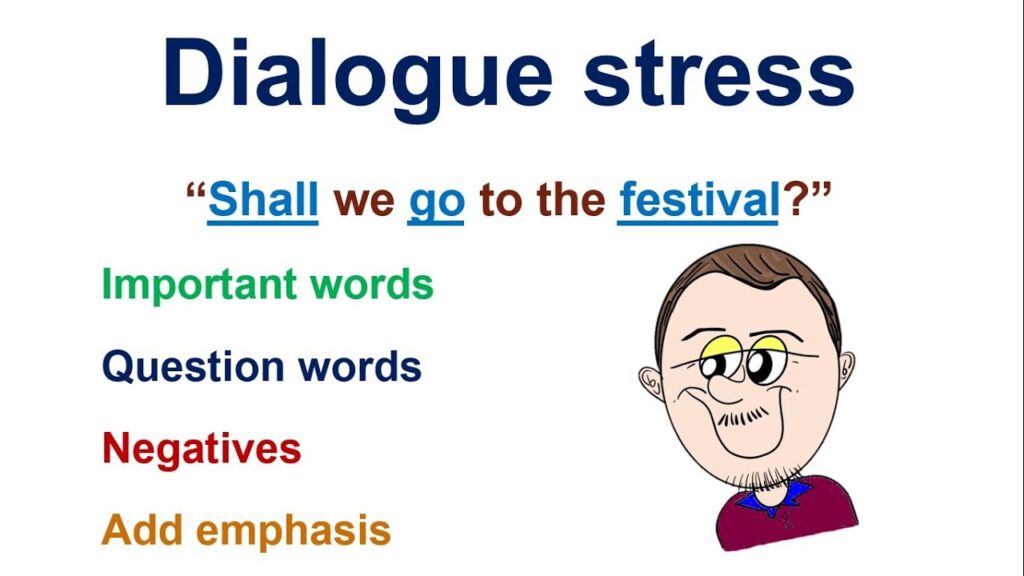 Dialogue stress

“Shall we go to the festival?”

Important words

Question words

Negatives

Add emphasis